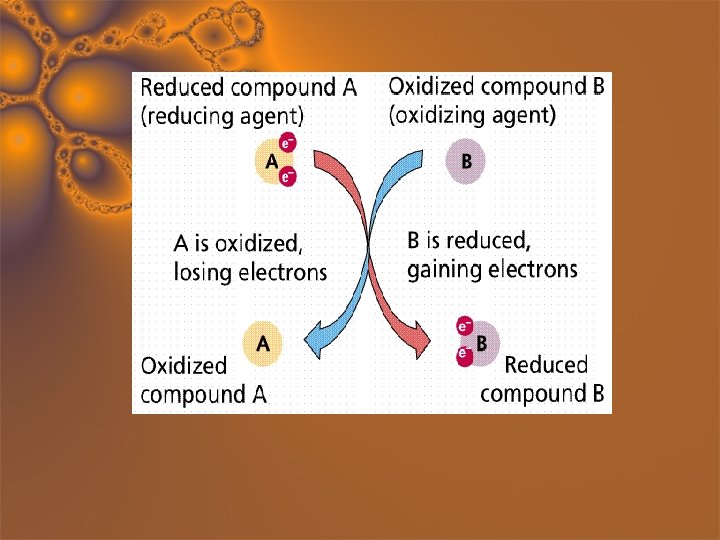 Reduced compound A
(reducing agent)

Oxidized compound B
(oxidizing agent)

A $e^-$ $e^-$

B

A is oxidized,
losing electrons

B is reduced,
gaining electrons

A

$e^-$ $e^-$ B

Oxidized
compound A

Reduced
compound B